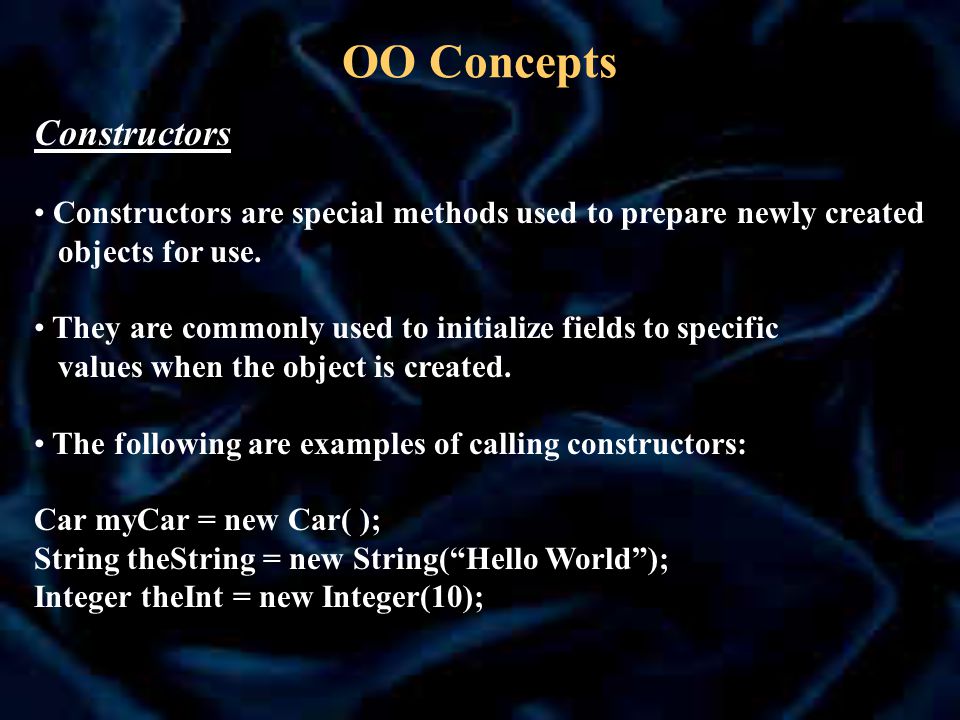 OO Concepts

Constructors

• Constructors are special methods used to prepare newly created objects for use.

• They are commonly used to initialize fields to specific values when the object is created.

• The following are examples of calling constructors:

Car myCar = new Car( );
String theString = new String(“Hello World”);
Integer theInt = new Integer(10);